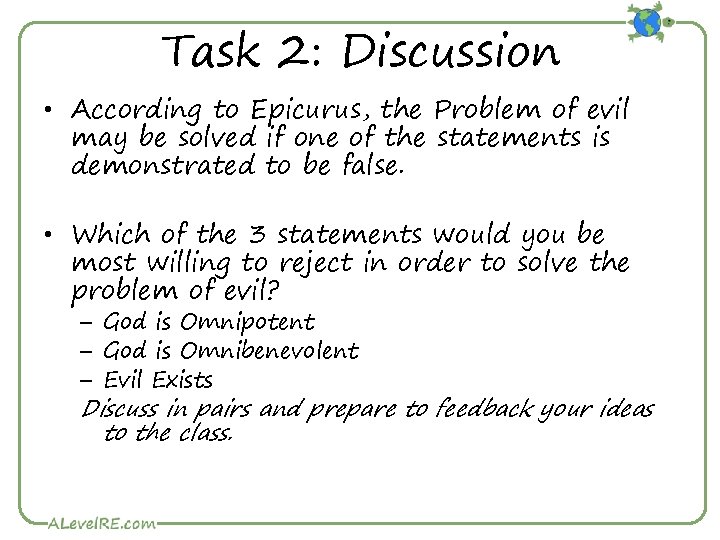 Task 2: Discussion

• According to Epicurus, the Problem of evil may be solved if one of the statements is demonstrated to be false.

• Which of the 3 statements would you be most willing to reject in order to solve the problem of evil?
– God is Omnipotent
– God is Omnibenevolent
– Evil Exists

Discuss in pairs and prepare to feedback your ideas to the class.

ALevelRE.com